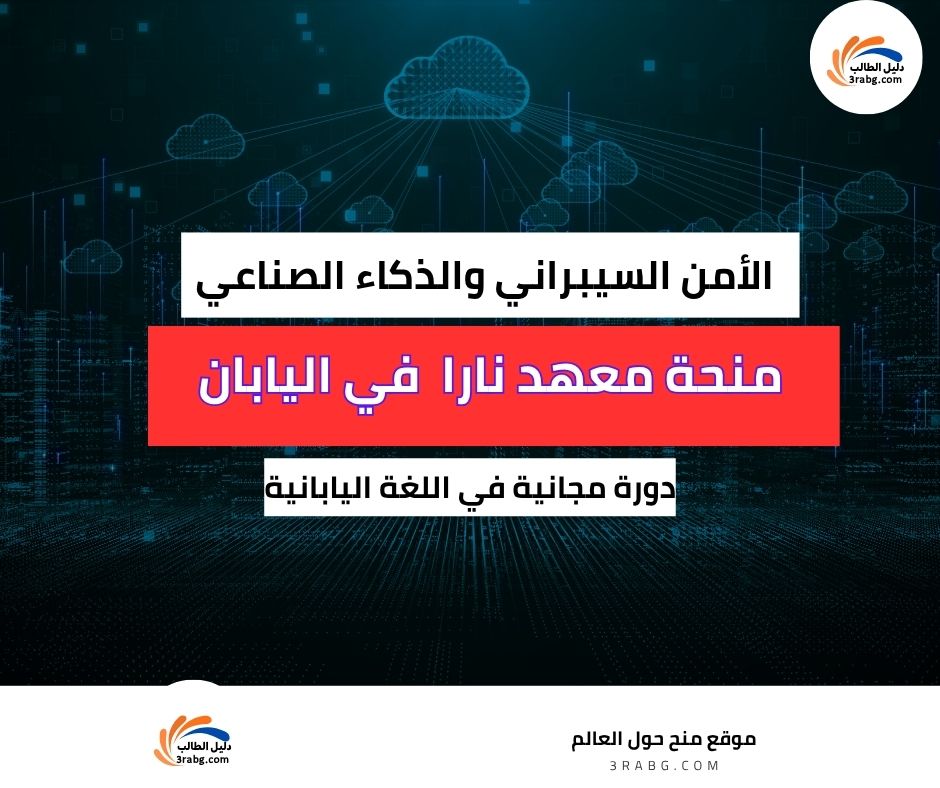 دليل الطالب
3rabg.com

الأمن السيبراني والذكاء الصناعي

منحة معهد نارا في اليابان

دورة مجانية في اللغة اليابانية

دليل الطالب
3rabg.com

موقع منح حول العالم
3RABG.COM